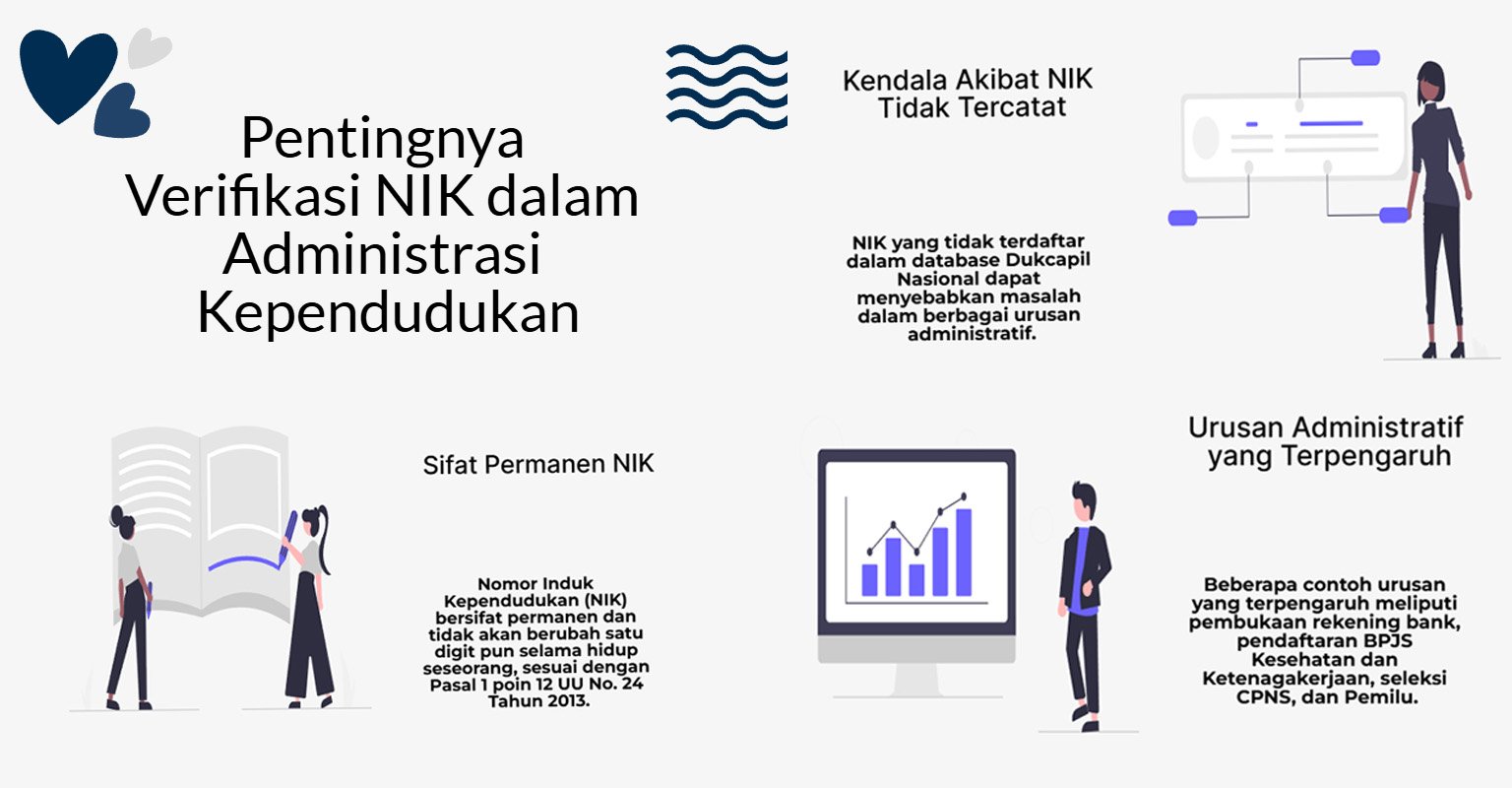 Pentingnya Verifikasi NIK dalam Administrasi Kependudukan

Kendala Akibat NIK Tidak Tercatat

NIK yang tidak terdaftar dalam database Dukcapil Nasional dapat menyebabkan masalah dalam berbagai urusan administratif.

Sifat Permanen NIK

Nomor Induk Kependudukan (NIK) bersifat permanen dan tidak akan berubah satu digit pun selama hidup seseorang, sesuai dengan Pasal 1 poin 12 UU No. 24 Tahun 2013.

Urusan Administratif yang Terpengaruh

Beberapa contoh urusan yang terpengaruh meliputi pembukaan rekening bank, pendaftaran BPJS Kesehatan dan Ketenagakerjaan, seleksi CPNS, dan Pemilu.